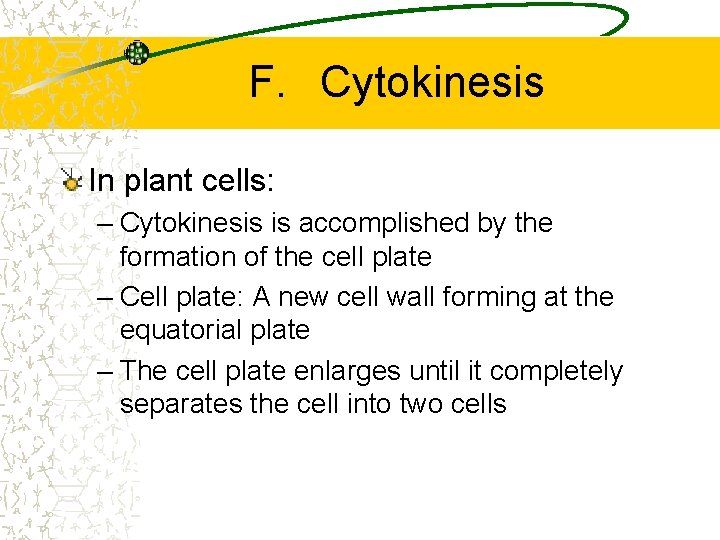 F. Cytokinesis

In plant cells:

– Cytokinesis is accomplished by the formation of the cell plate

– Cell plate: A new cell wall forming at the equatorial plate

– The cell plate enlarges until it completely separates the cell into two cells